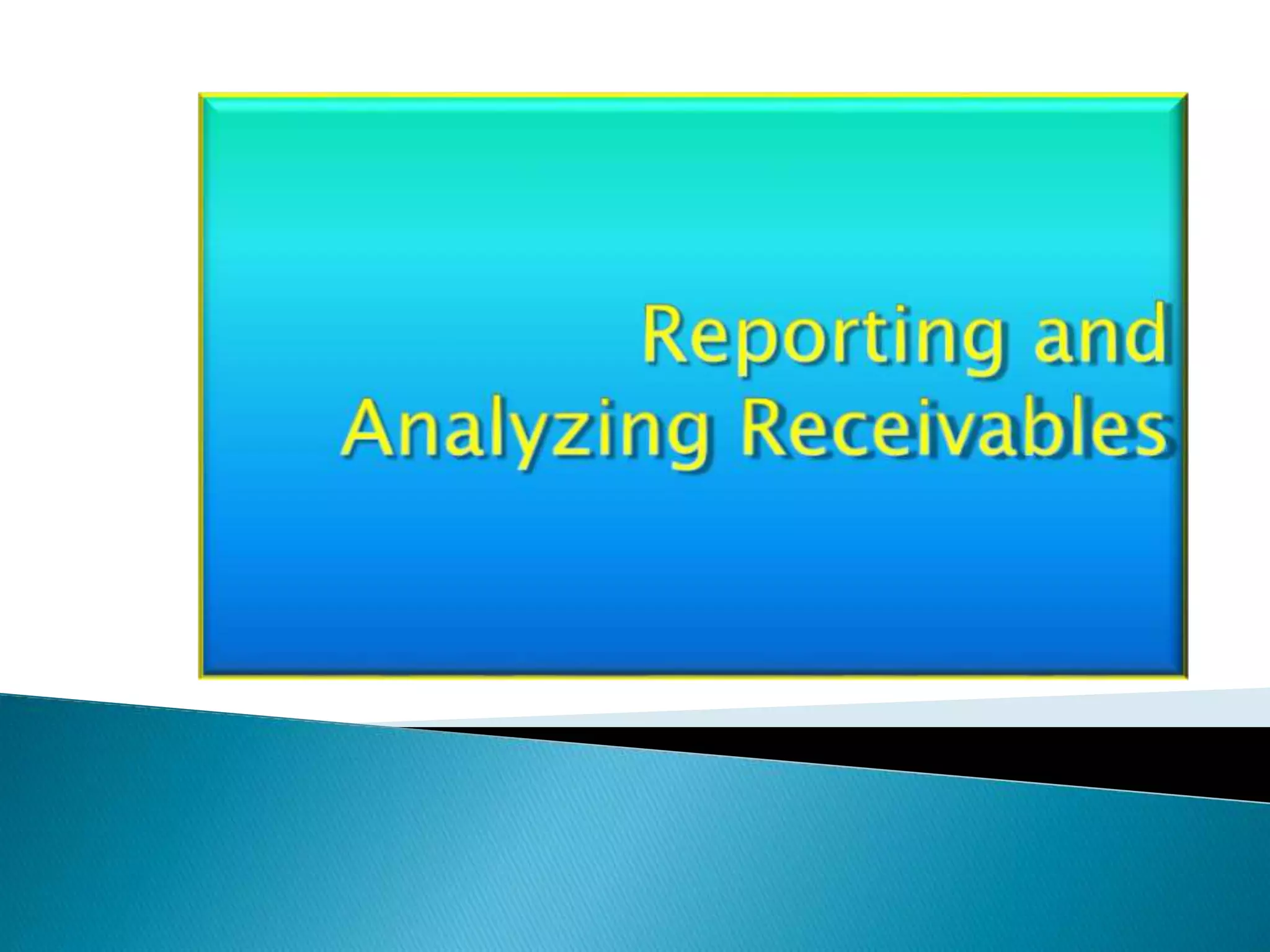 Reporting and Analyzing Receivables